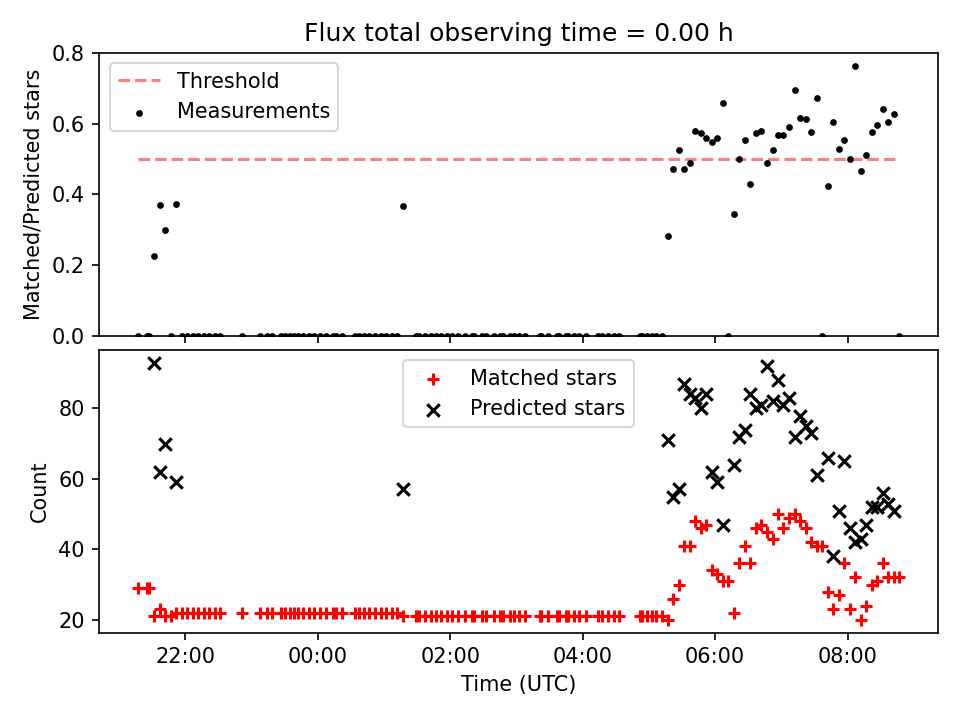 Flux total observing time = 0.00 h

Matched/Predicted stars

0.8
0.6
0.4
0.2
0.0

Threshold
Measurements

Count

80
60
40
20

Matched stars
Predicted stars

22:00
00:00
02:00
04:00
06:00
08:00

Time (UTC)